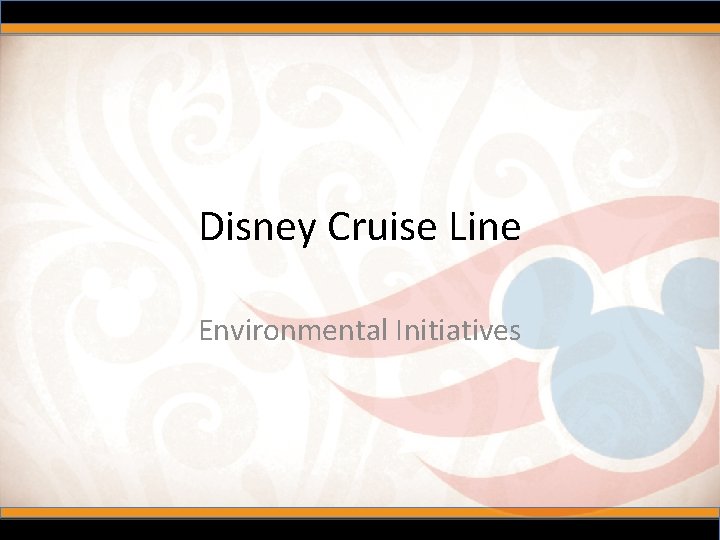 Disney Cruise Line

Environmental Initiatives